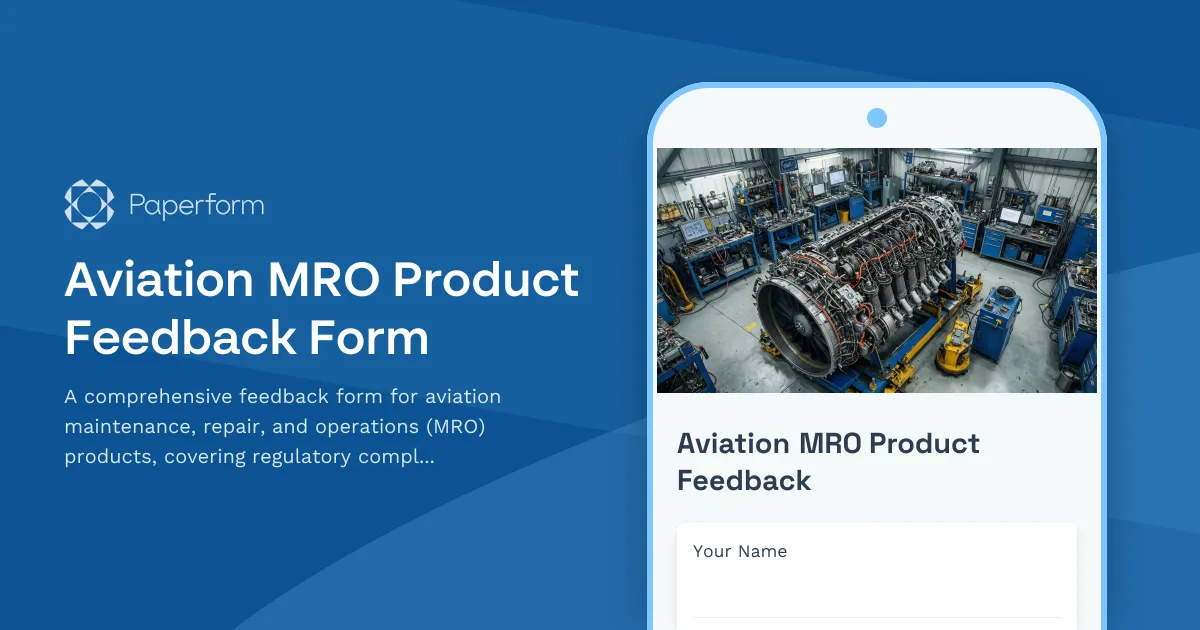 Paperform

Aviation MRO Product Feedback Form

A comprehensive feedback form for aviation maintenance, repair, and operations (MRO) products, covering regulatory compl...

Aviation MRO Product Feedback

Your Name